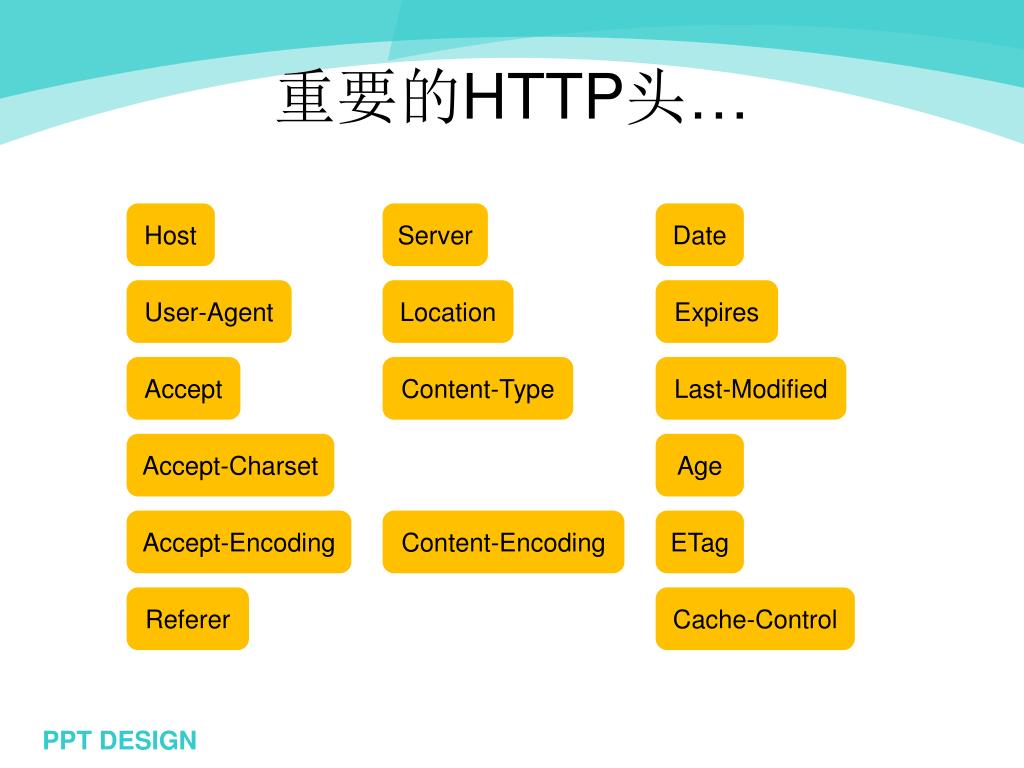 重要的HTTP头…

Host

User-Agent

Accept

Accept-Charset

Accept-Encoding

Referer

Server

Location

Content-Type

Content-Encoding

Date

Expires

Last-Modified

Age

ETag

Cache-Control

PPT DESIGN